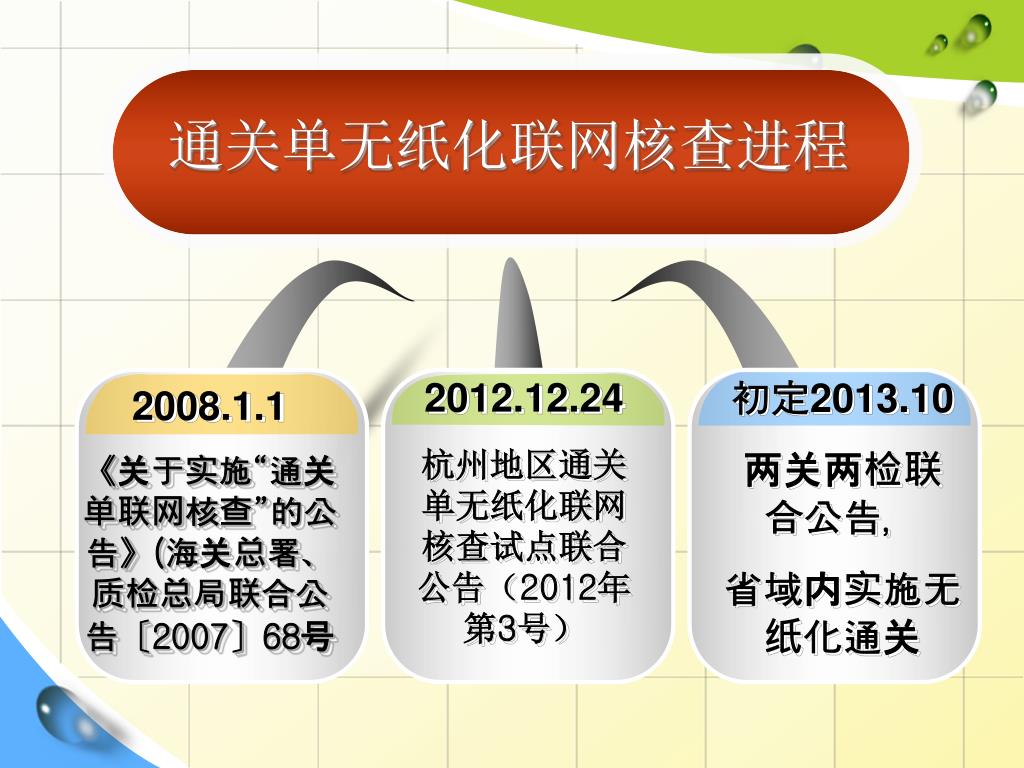 通关单无纸化联网核查进程

2008.1.1

《关于实施“通关单联网核查”的公告》(海关总署、质检总局联合公告〔2007〕68号

2012.12.24

杭州地区通关单无纸化联网核查试点联合公告（2012年第3号）

初定2013.10

两关两检联合公告，

省域内实施无纸化通关